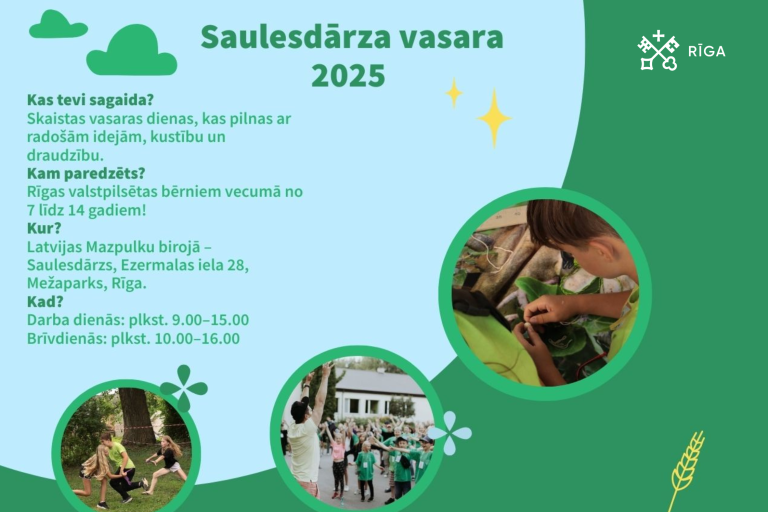 Saulesdārza vasara 2025

RĪGA

Kas tevi sagaida?
Skaistas vasaras dienas, kas pilnas ar radošām idejām, kustību un draudzību.
Kam paredzēts?
Rīgas valstpilsētas bērniem vecumā no 7 līdz 14 gadiem!
Kur?
Latvijas Mazpulku birojā – Saulesdārzs, Ezermalas iela 28, Mežaparks, Rīga.
Kad?
Darba dienās: plkst. 9.00–15.00
Brīvdienās: plkst. 10.00–16.00